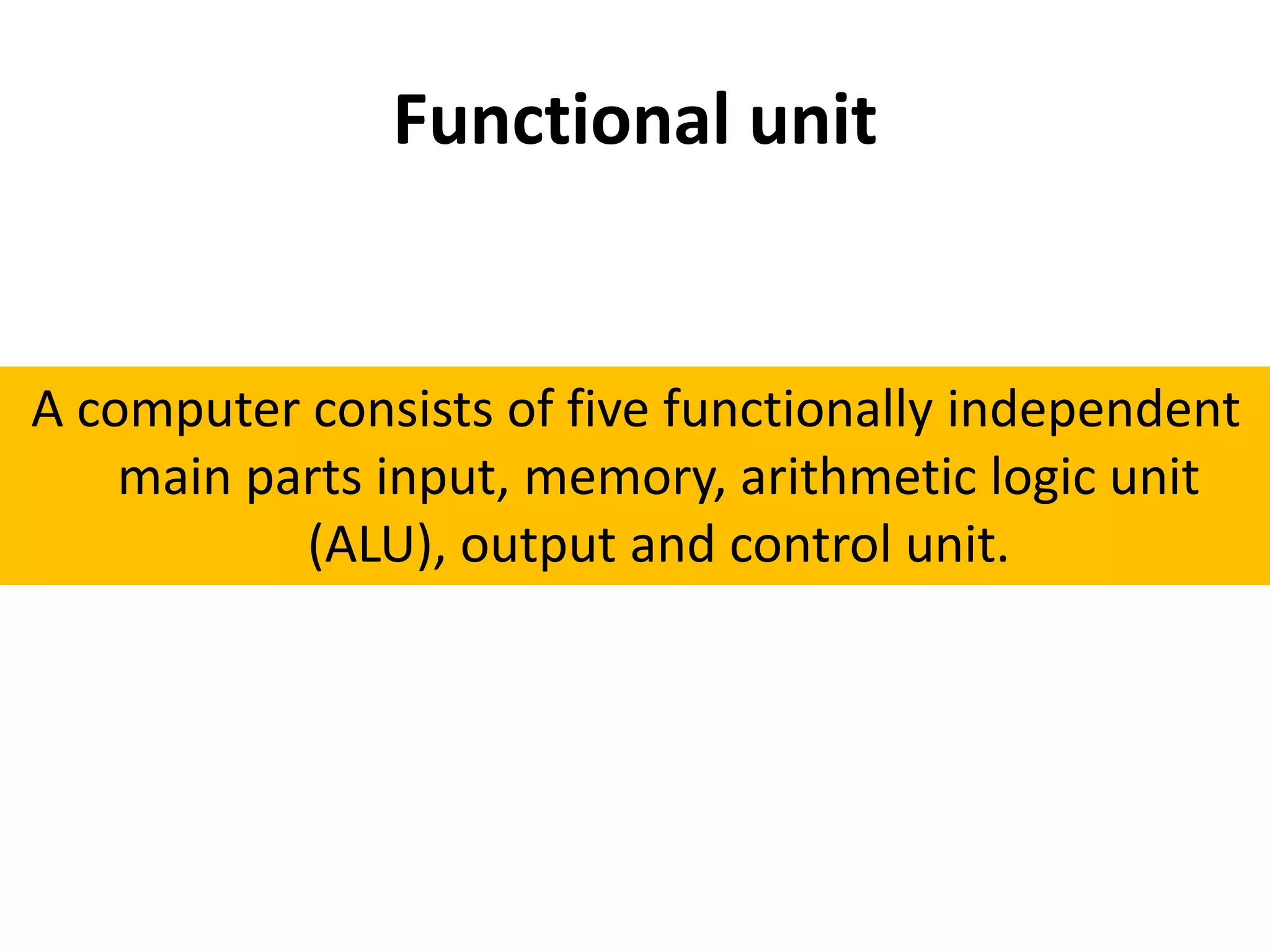 Functional unit

A computer consists of five functionally independent main parts input, memory, arithmetic logic unit (ALU), output and control unit.